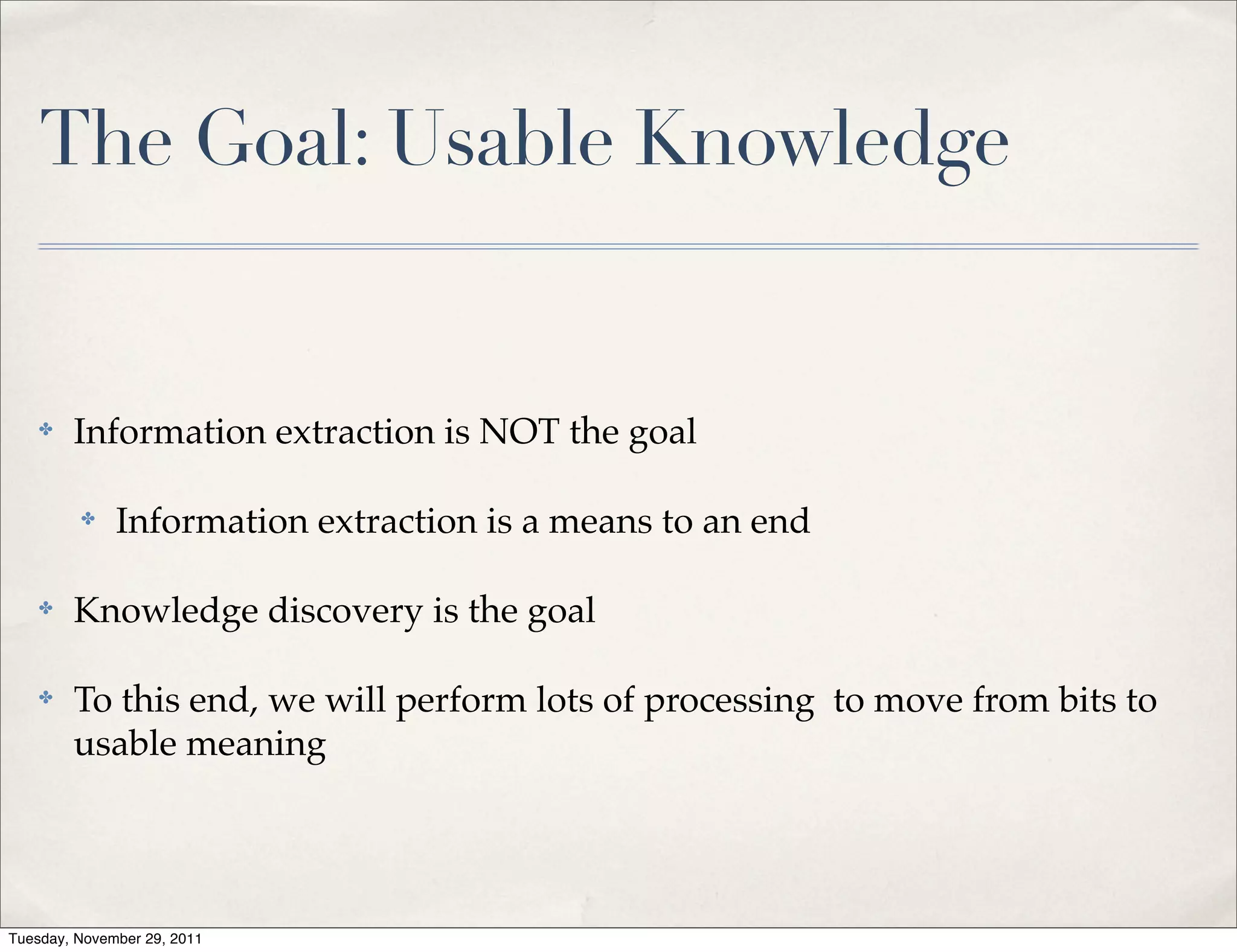 The Goal: Usable Knowledge

Information extraction is NOT the goal

Information extraction is a means to an end

Knowledge discovery is the goal

To this end, we will perform lots of processing to move from bits to usable meaning

Tuesday, November 29, 2011